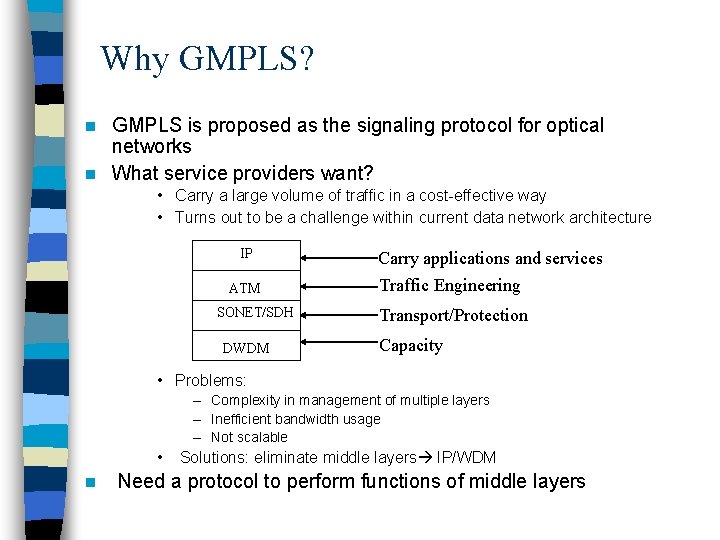 Why GMPLS?

GMPLS is proposed as the signaling protocol for optical networks

What service providers want?

• Carry a large volume of traffic in a cost-effective way
• Turns out to be a challenge within current data network architecture

IP
ATM
SONET/SDH
DWDM

Carry applications and services
Traffic Engineering
Transport/Protection
Capacity

• Problems:
– Complexity in management of multiple layers
– Inefficient bandwidth usage
– Not scalable
• Solutions: eliminate middle layers→ IP/WDM

Need a protocol to perform functions of middle layers